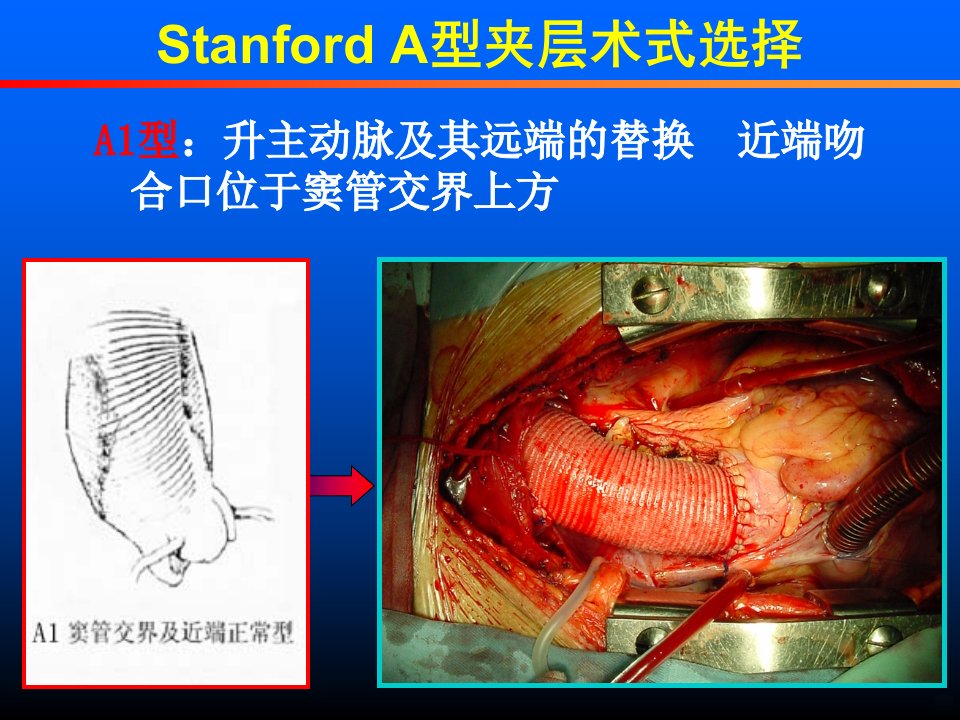 Stanford A型夹层术式选择

A1型：升主动脉及其远端的替换　近端吻合口位于窦管交界上方

A1 窦管交界及近端正常型